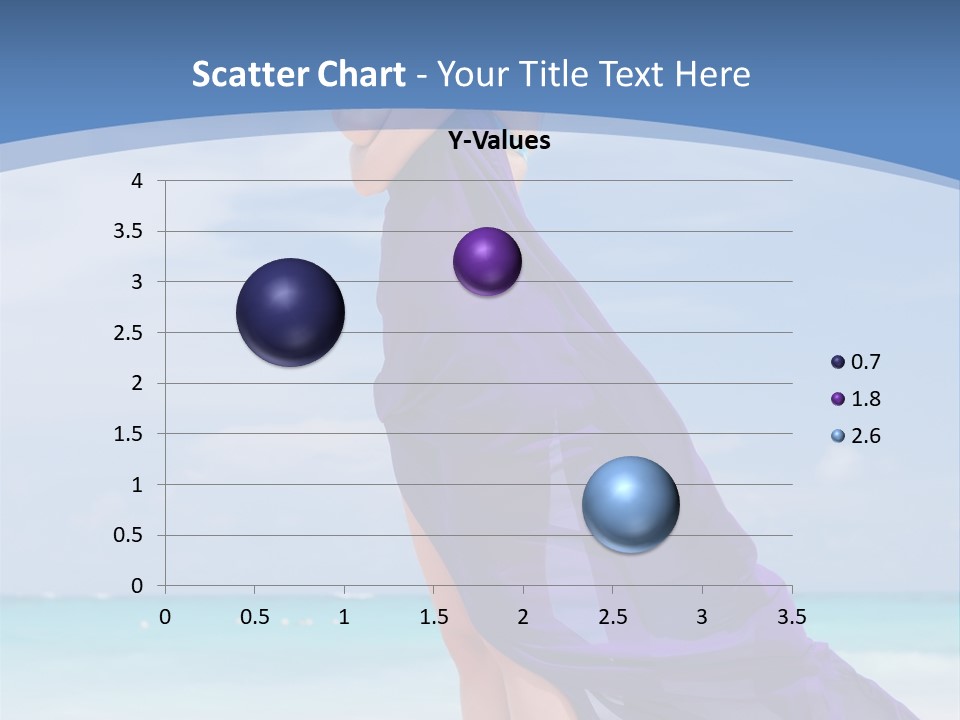 Scatter Chart - Your Title Text Here

Y-Values

4
3.5
3
2.5
2
1.5
1
0.5
0

0 0.5 1 1.5 2 2.5 3 3.5

0.7
1.8
2.6